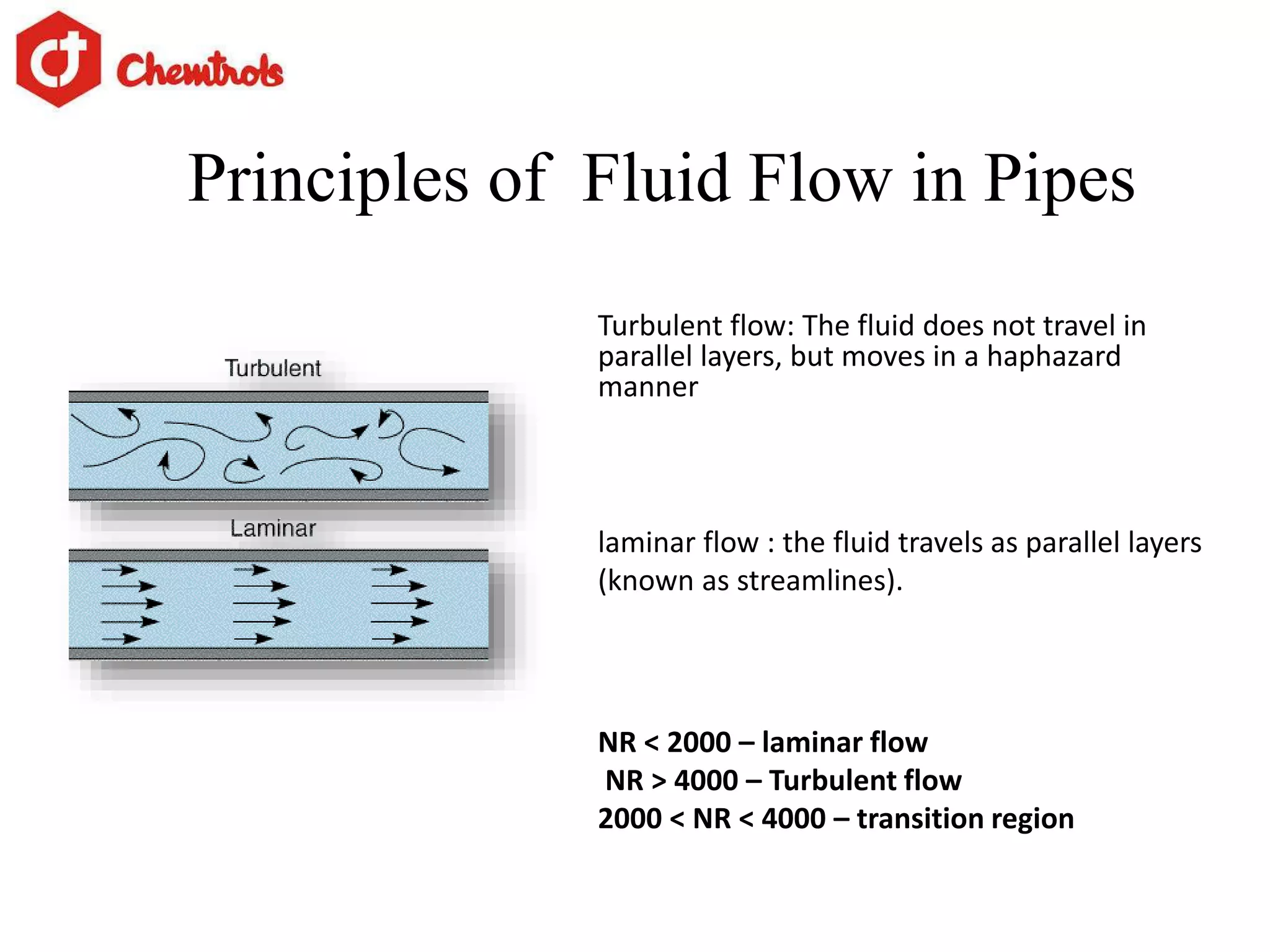 Chemtrols

Principles of Fluid Flow in Pipes

Turbulent

Laminar

Turbulent flow: The fluid does not travel in parallel layers, but moves in a haphazard manner

laminar flow : the fluid travels as parallel layers (known as streamlines).

NR < 2000 – laminar flow
NR > 4000 – Turbulent flow
2000 < NR < 4000 – transition region